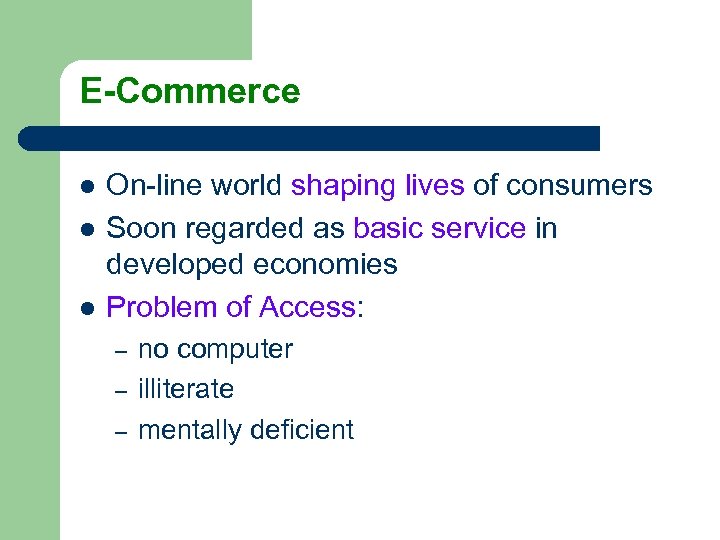 E-Commerce

- On-line world shaping lives of consumers
- Soon regarded as basic service in developed economies
- Problem of Access:
  – no computer
  – illiterate
  – mentally deficient